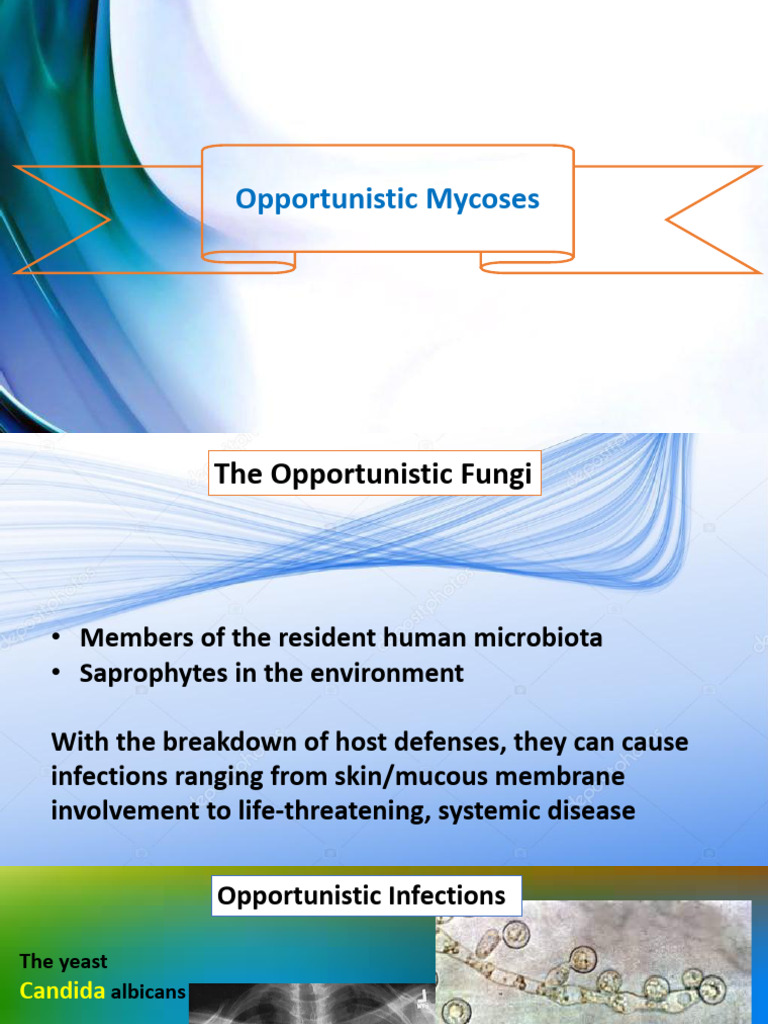 Opportunistic Mycoses

The Opportunistic Fungi

• Members of the resident human microbiota
• Saprophytes in the environment

With the breakdown of host defenses, they can cause infections ranging from skin/mucous membrane involvement to life-threatening, systemic disease

Opportunistic Infections

The yeast
Candida albicans